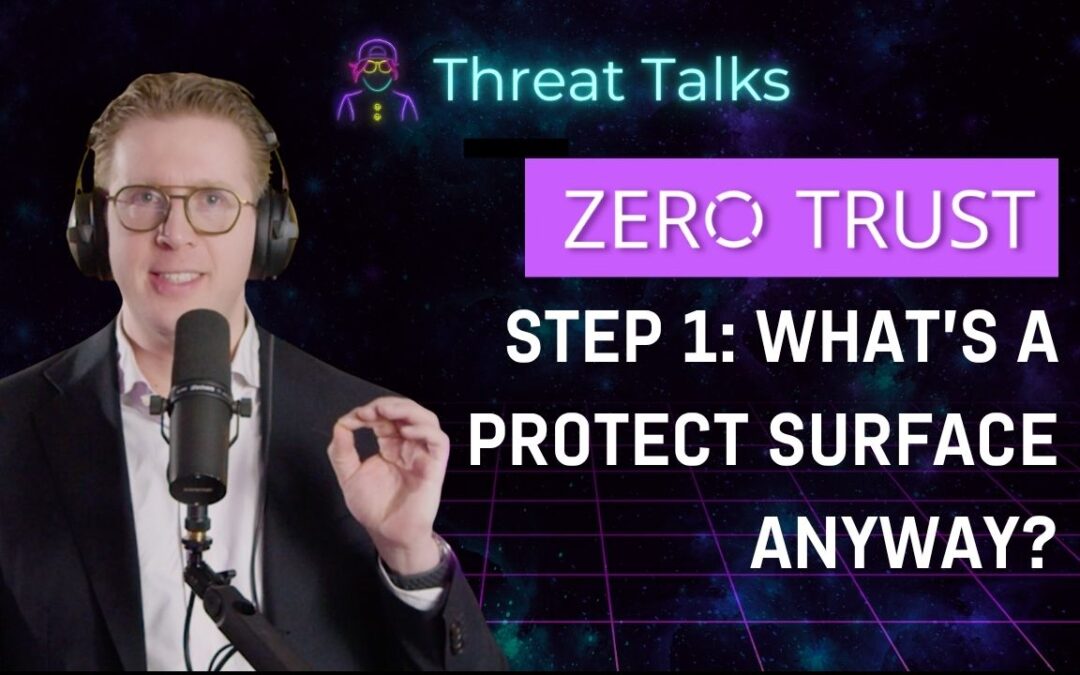 Threat Talks

ZERO TRUST

STEP 1: WHAT'S A PROTECT SURFACE ANYWAY?